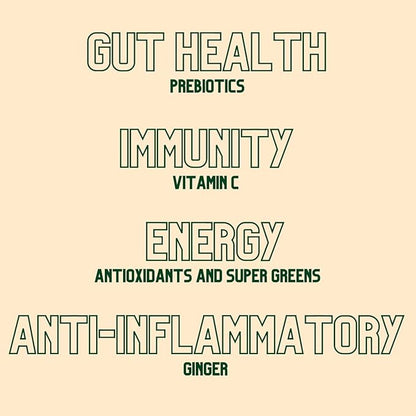 GUT HEALTH
PREBIOTICS

IMMUNITY
VITAMIN C

ENERGY
ANTIOXIDANTS AND SUPER GREENS

ANTI-INFLAMMATORY
GINGER